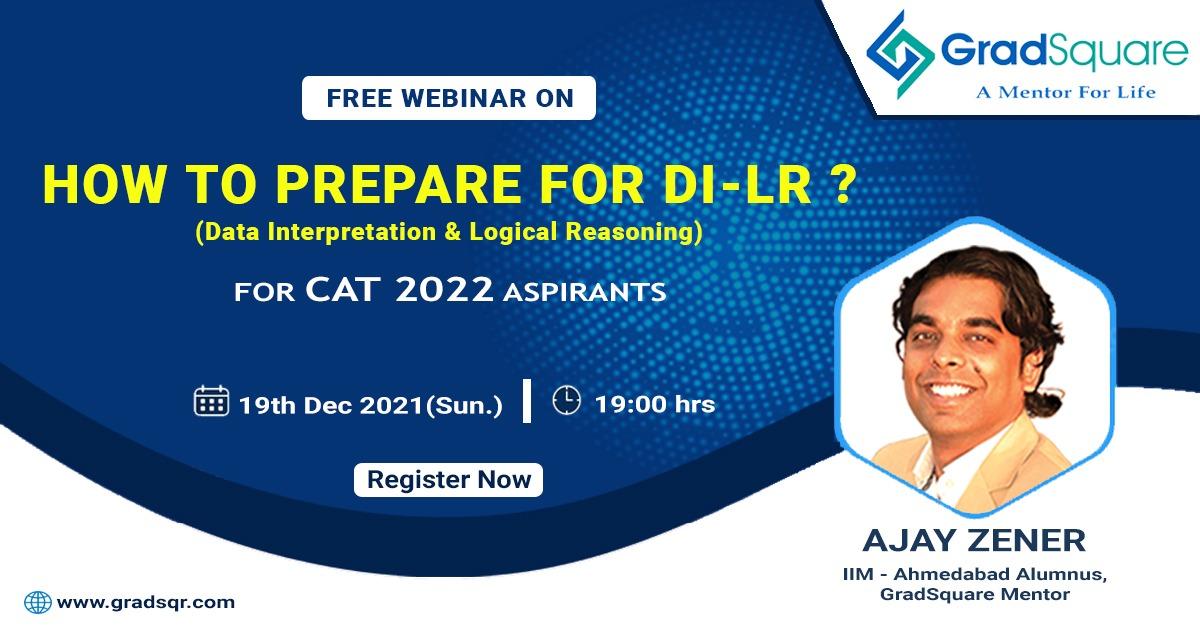 GradSquare
A Mentor For Life

FREE WEBINAR ON

HOW TO PREPARE FOR DI-LR ?
(Data Interpretation & Logical Reasoning)

FOR CAT 2022 ASPIRANTS

19th Dec 2021(Sun.) | 19:00 hrs

Register Now

AJAY ZENER
IIM - Ahmedabad Alumnus, GradSquare Mentor

www.gradsqr.com